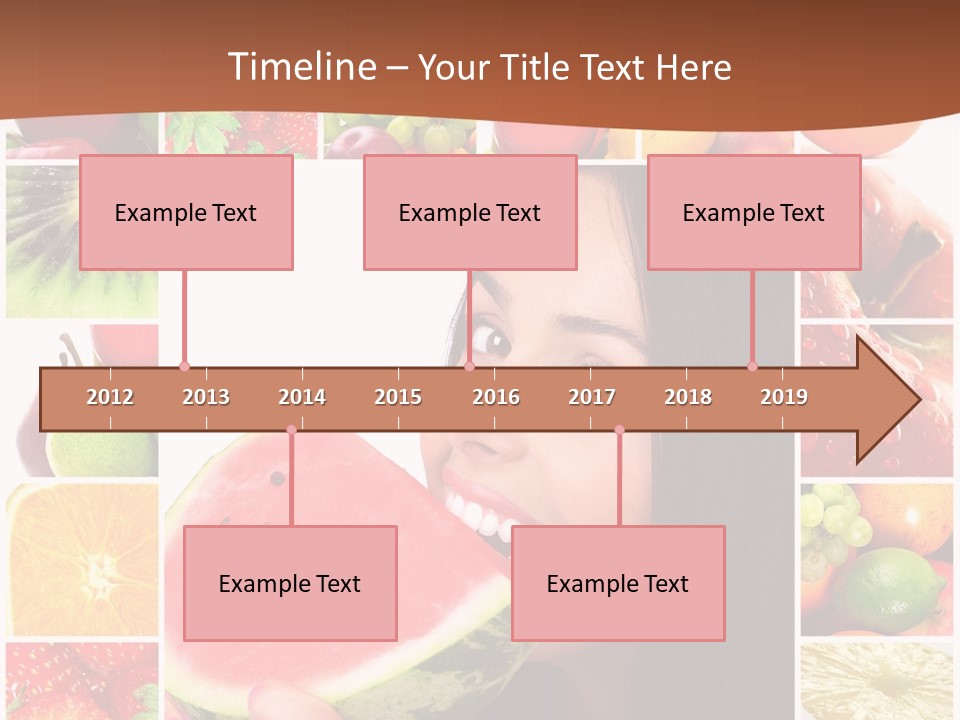 Timeline – Your Title Text Here

Example Text

Example Text

Example Text

2012 2013 2014 2015 2016 2017 2018 2019

Example Text

Example Text